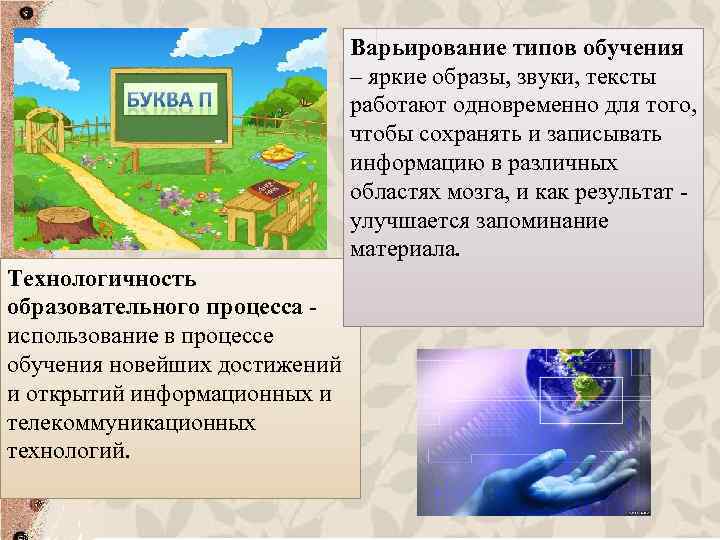 БУКВА П

Варьирование типов обучения – яркие образы, звуки, тексты работают одновременно для того, чтобы сохранять и записывать информацию в различных областях мозга, и как результат - улучшается запоминание материала.

Технологичность образовательного процесса - использование в процессе обучения новейших достижений и открытий информационных и телекоммуникационных технологий.